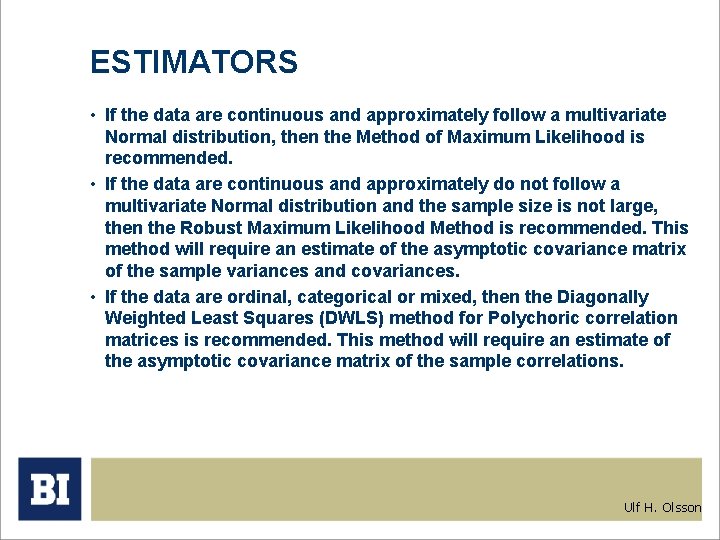 ESTIMATORS

• If the data are continuous and approximately follow a multivariate Normal distribution, then the Method of Maximum Likelihood is recommended.

• If the data are continuous and approximately do not follow a multivariate Normal distribution and the sample size is not large, then the Robust Maximum Likelihood Method is recommended. This method will require an estimate of the asymptotic covariance matrix of the sample variances and covariances.

• If the data are ordinal, categorical or mixed, then the Diagonally Weighted Least Squares (DWLS) method for Polychoric correlation matrices is recommended. This method will require an estimate of the asymptotic covariance matrix of the sample correlations.

BI

Ulf H. Olsson